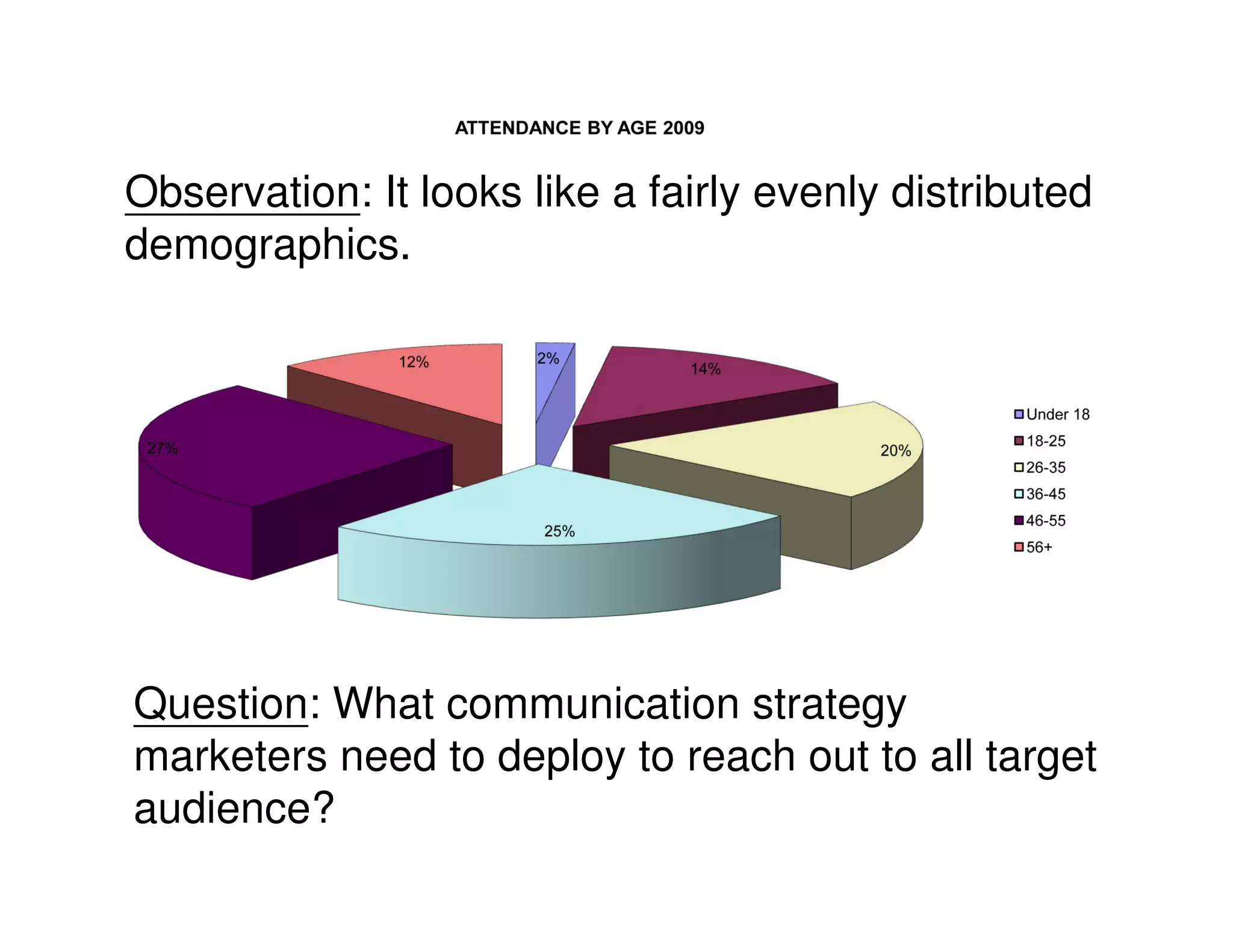 ATTENDANCE BY AGE 2009

Observation: It looks like a fairly evenly distributed demographics.

12%

2%

14%

27%

20%

25%

Under 18
18-25
26-35
36-45
46-55
56+

Question: What communication strategy marketers need to deploy to reach out to all target audience?